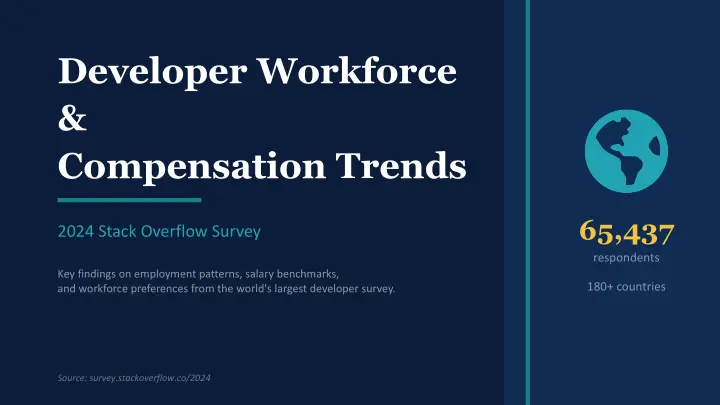 Developer Workforce
&
Compensation Trends

2024 Stack Overflow Survey

Key findings on employment patterns, salary benchmarks, and workforce preferences from the world's largest developer survey.

Source: survey.stackoverflow.co/2024

65,437
respondents

180+ countries